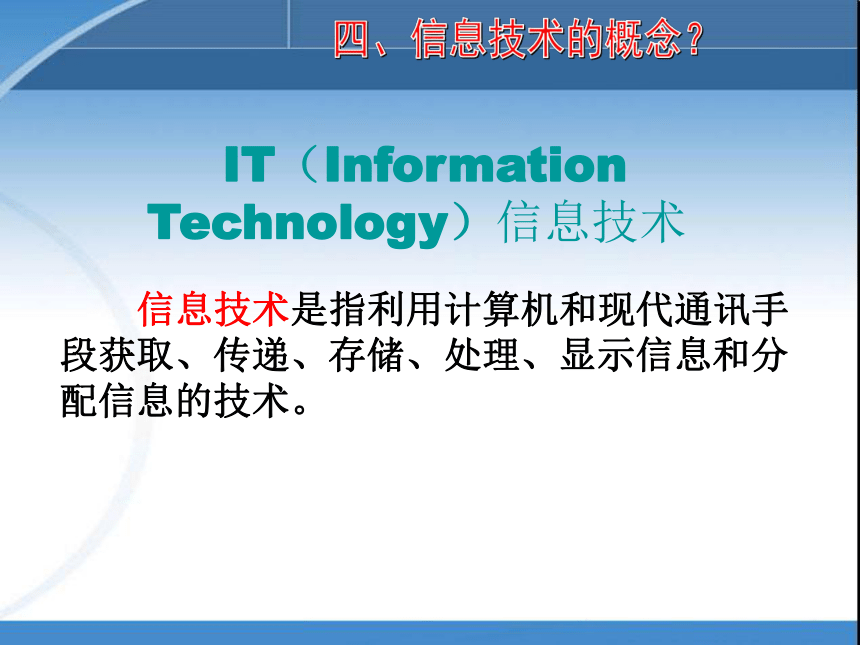 四、信息技术的概念？

IT（Information Technology）信息技术

信息技术是指利用计算机和现代通讯手段获取、传递、存储、处理、显示信息和分配信息的技术。